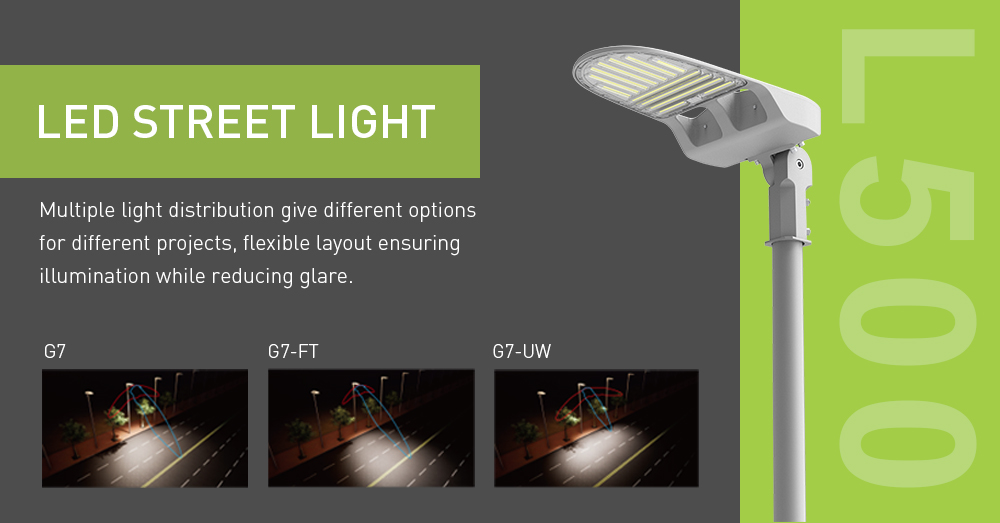 LED STREET LIGHT

Multiple light distribution give different options for different projects, flexible layout ensuring illumination while reducing glare.

G7

G7-FT

G7-UW

L500